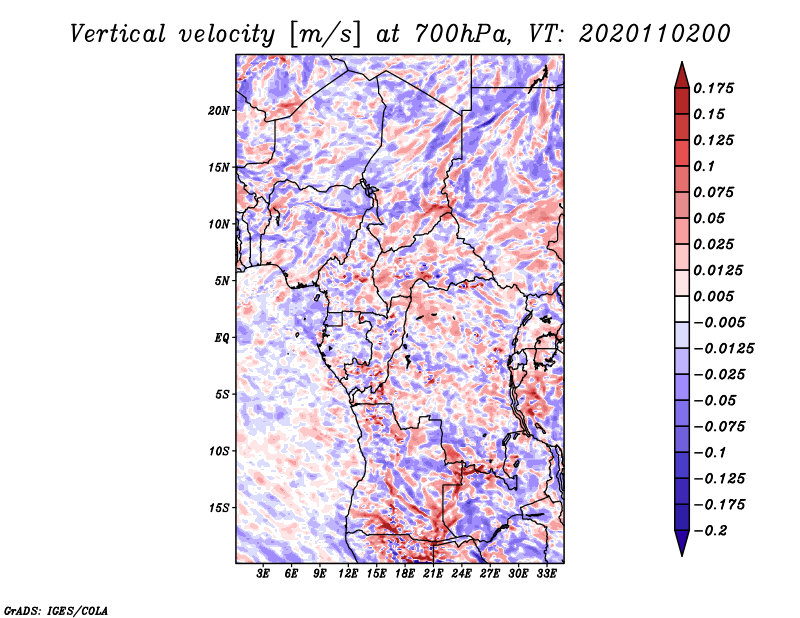 Vertical velocity [m/s] at 700hPa, VT: 2020110200

20N
15N
10N
5N
EQ
5S
10S
15S

3E 6E 9E 12E 15E 18E 21E 24E 27E 30E 33E

0.175
0.15
0.125
0.1
0.075
0.05
0.025
0.0125
0.005
−0.005
−0.0125
−0.025
−0.05
−0.075
−0.1
−0.125
−0.175
−0.2

GrADS: IGES/COLA